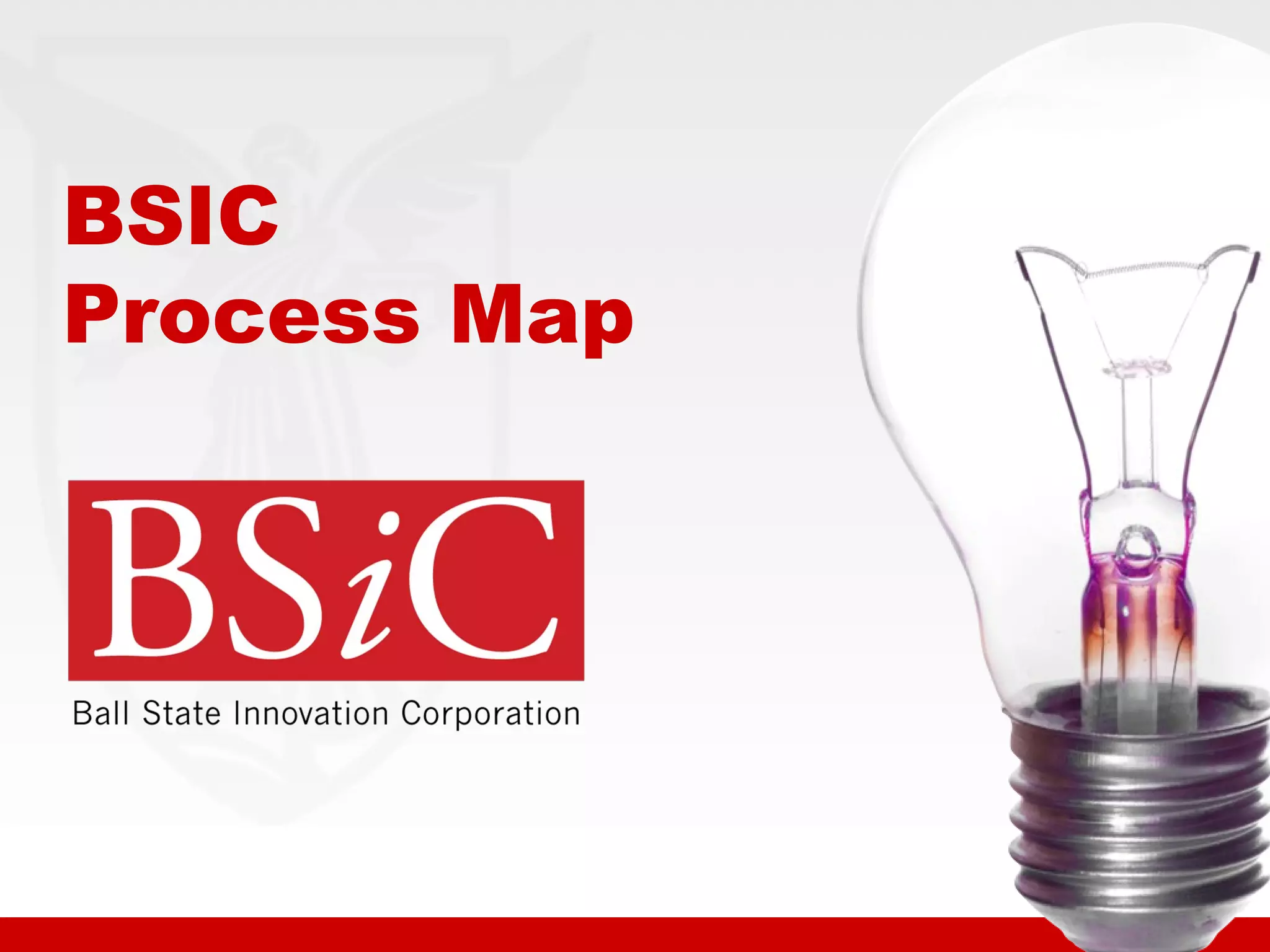 BSIC
Process Map

BSiC

Ball State Innovation Corporation